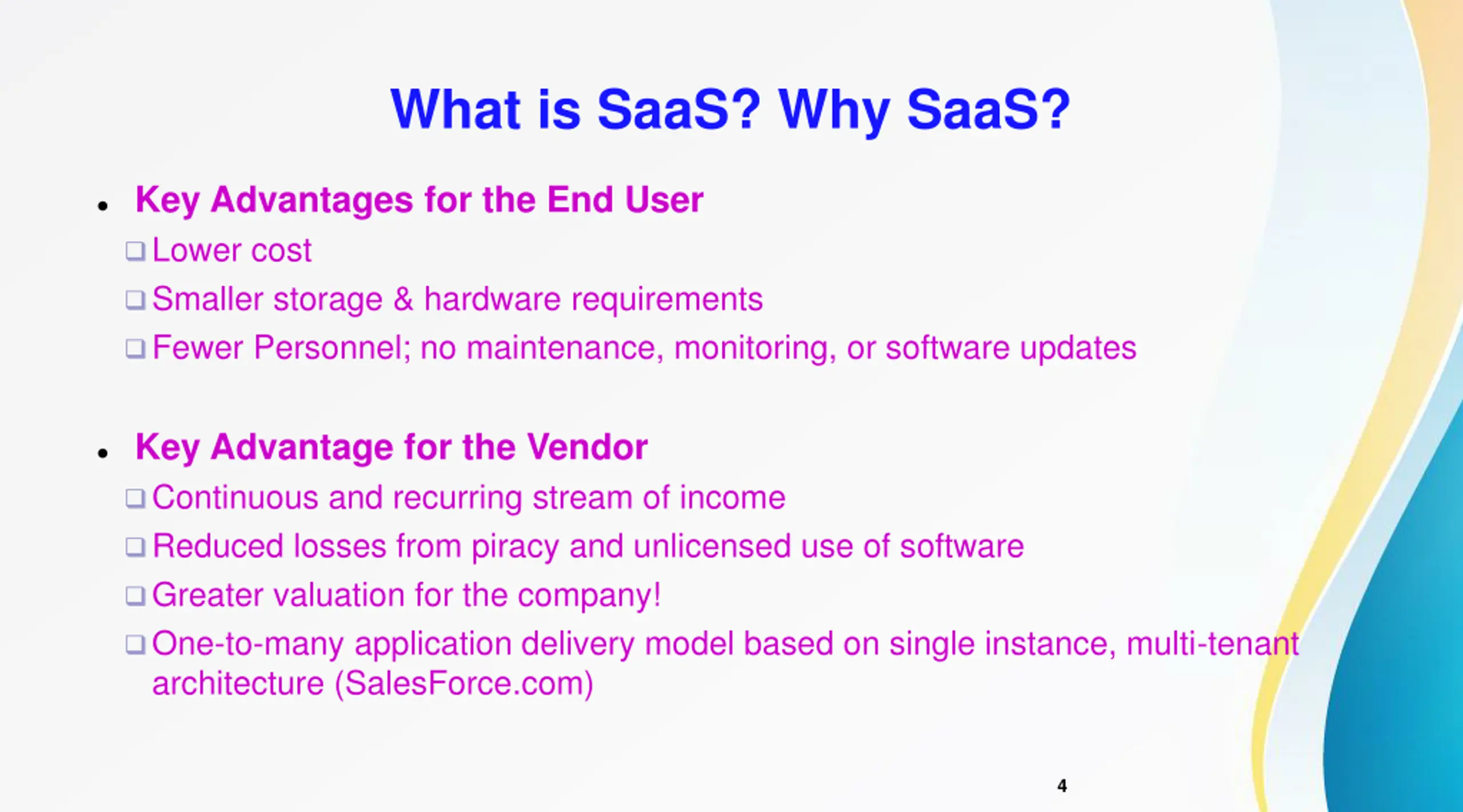 What is SaaS? Why SaaS?

• Key Advantages for the End User
❑ Lower cost
❑ Smaller storage & hardware requirements
❑ Fewer Personnel; no maintenance, monitoring, or software updates

• Key Advantage for the Vendor
❑ Continuous and recurring stream of income
❑ Reduced losses from piracy and unlicensed use of software
❑ Greater valuation for the company!
❑ One-to-many application delivery model based on single instance, multi-tenant architecture (SalesForce.com)

4